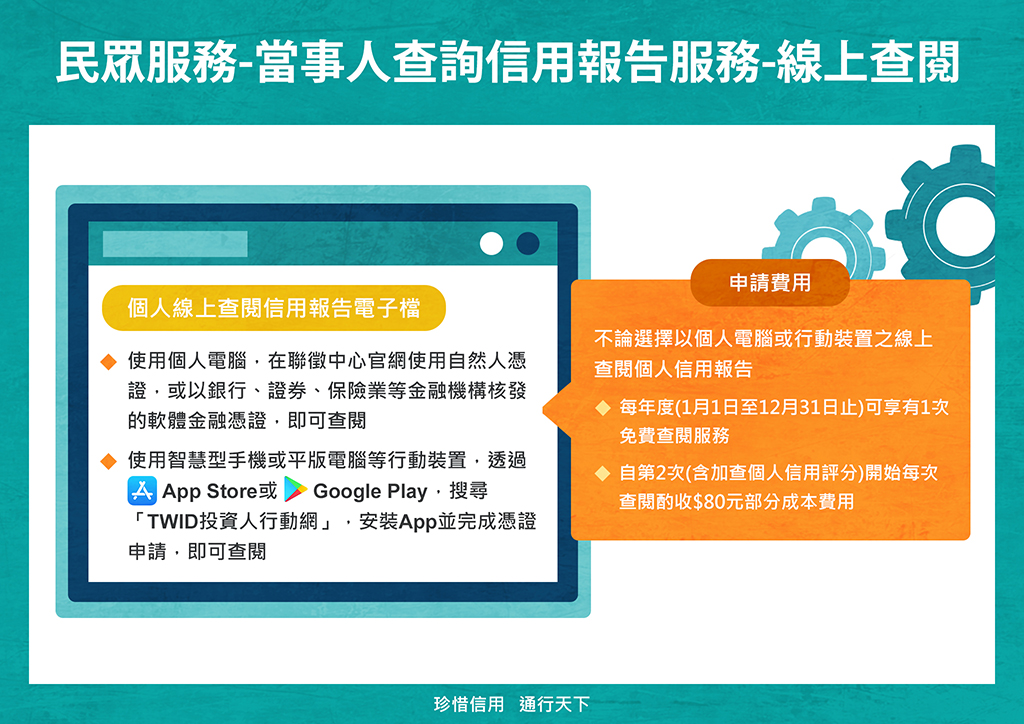 民眾服務-當事人查詢信用報告服務-線上查閱

個人線上查閱信用報告電子檔

◆ 使用個人電腦，在聯徵中心官網使用自然人憑證，或以銀行、證券、保險業等金融機構核發的軟體金融憑證，即可查閱

◆ 使用智慧型手機或平版電腦等行動裝置，透過 App Store或 Google Play，搜尋「TWID投資人行動網」，安裝App並完成憑證申請，即可查閱

申請費用

不論選擇以個人電腦或行動裝置之線上查閱個人信用報告

◆ 每年度(1月1日至12月31日止)可享有1次免費查閱服務

◆ 自第2次(含加查個人信用評分)開始每次查閱酌收$80元部分成本費用

珍惜信用　通行天下